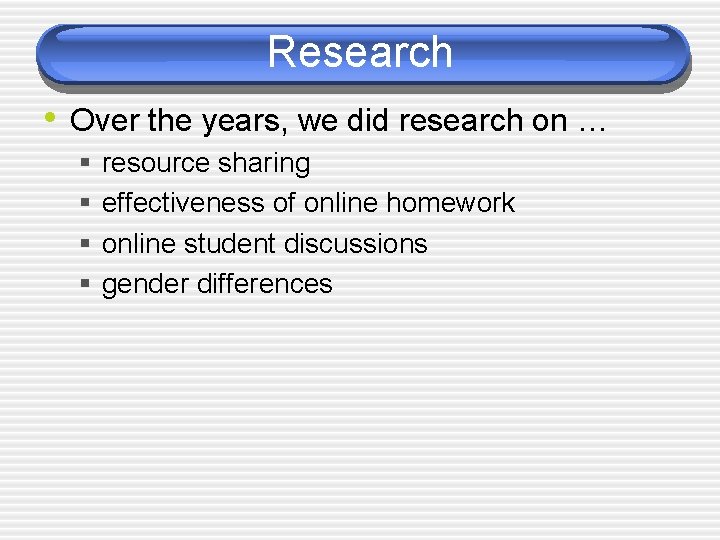 Research

• Over the years, we did research on …
  ▪ resource sharing
  ▪ effectiveness of online homework
  ▪ online student discussions
  ▪ gender differences